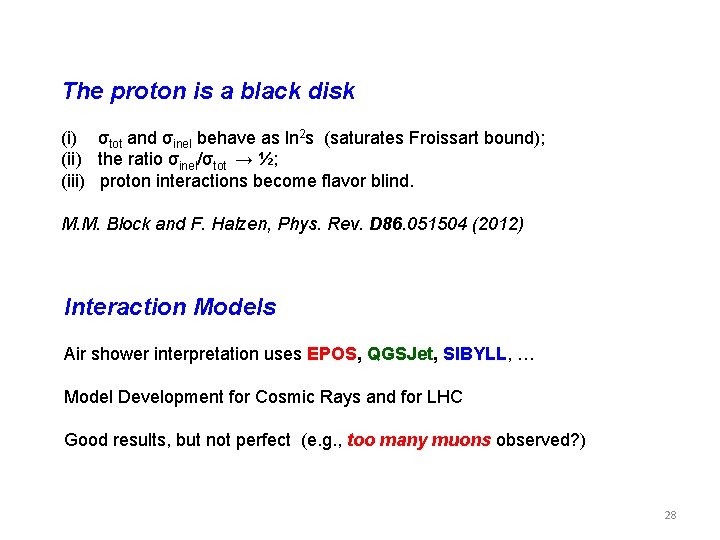 The proton is a black disk

(i) $\sigma_{tot}$ and $\sigma_{inel}$ behave as $\ln^2 s$ (saturates Froissart bound);
(ii) the ratio $\sigma_{inel}/\sigma_{tot} \rightarrow ½$;
(iii) proton interactions become flavor blind.

M.M. Block and F. Halzen, Phys. Rev. D86.051504 (2012)

Interaction Models

Air shower interpretation uses EPOS, QGSJet, SIBYLL, …

Model Development for Cosmic Rays and for LHC

Good results, but not perfect (e.g., too many muons observed?)

28